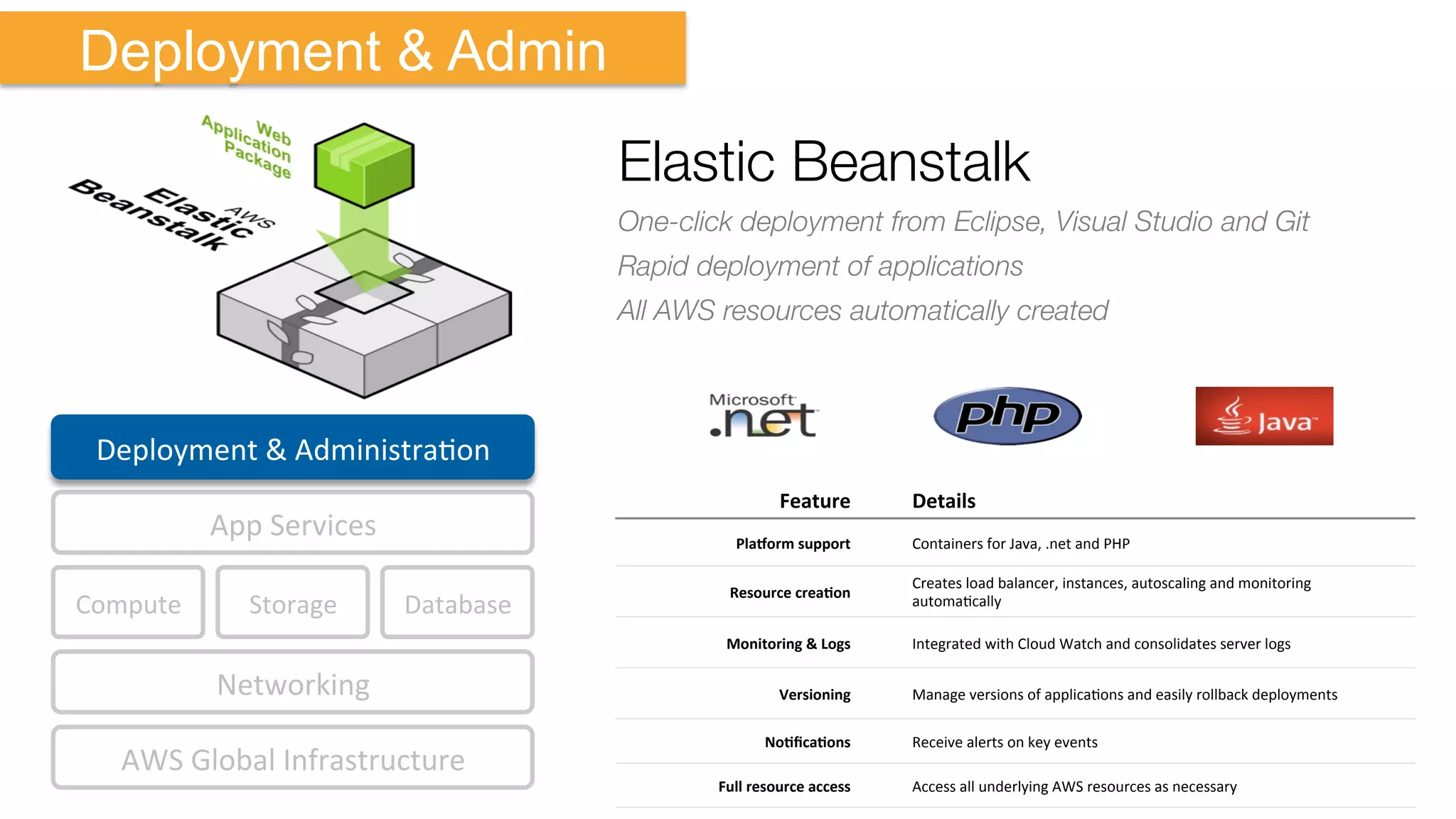 Deployment & Admin

Web Application Package

AWS Elastic Beanstalk

Deployment & Administration

App Services

Compute

Storage

Database

Networking

AWS Global Infrastructure

Elastic Beanstalk

One-click deployment from Eclipse, Visual Studio and Git

Rapid deployment of applications

All AWS resources automatically created

Microsoft .net

php

Java

| Feature | Details |
|---|---|
| Platform support | Containers for Java, .net and PHP |
| Resource creation | Creates load balancer, instances, autoscaling and monitoring automatically |
| Monitoring & Logs | Integrated with Cloud Watch and consolidates server logs |
| Versioning | Manage versions of applications and easily rollback deployments |
| Notifications | Receive alerts on key events |
| Full resource access | Access all underlying AWS resources as necessary |